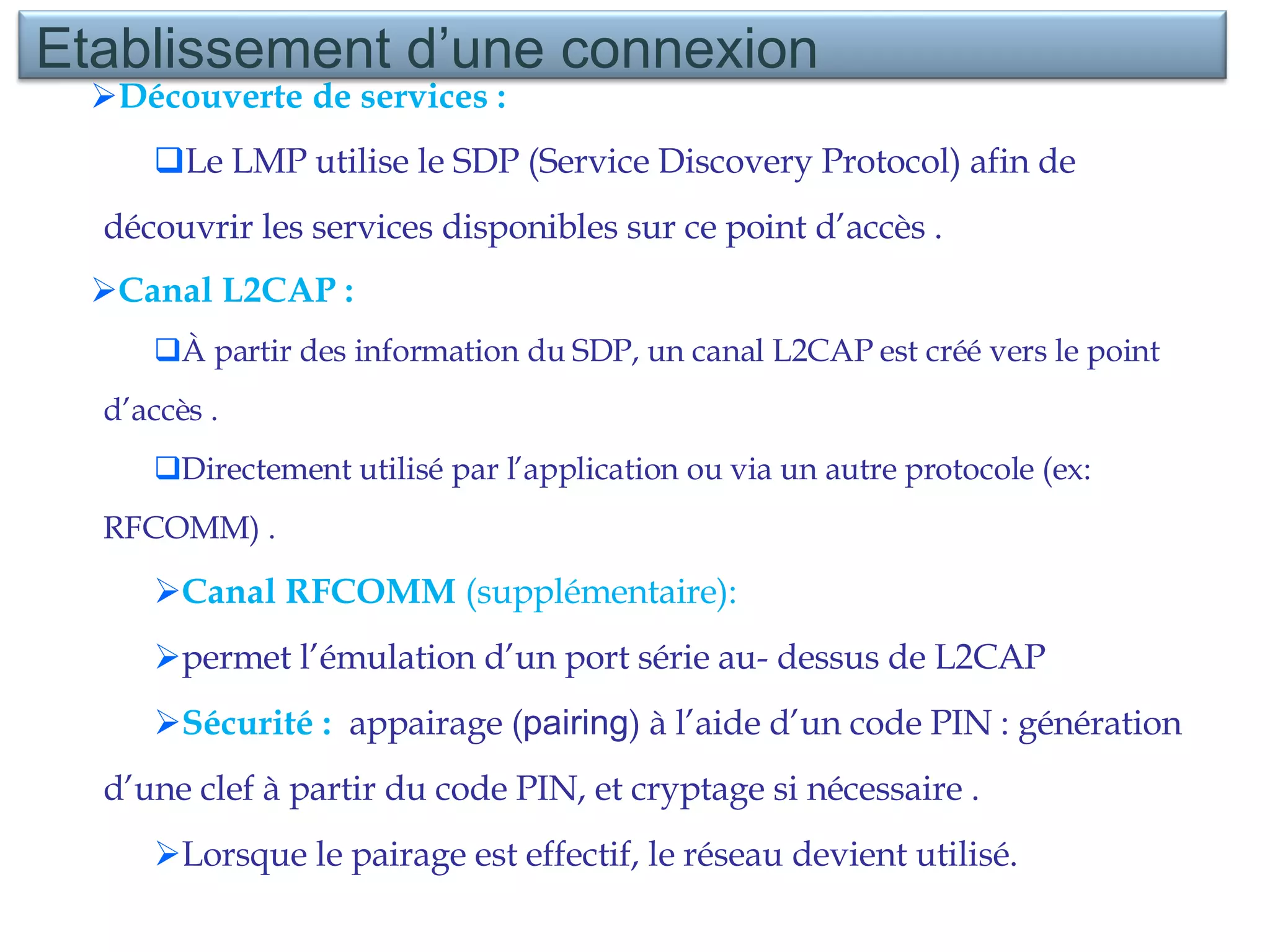 Etablissement d’une connexion

➢Découverte de services :

❑Le LMP utilise le SDP (Service Discovery Protocol) afin de découvrir les services disponibles sur ce point d’accès .

➢Canal L2CAP :

❑À partir des information du SDP, un canal L2CAP est créé vers le point d’accès .

❑Directement utilisé par l’application ou via un autre protocole (ex: RFCOMM) .

➢Canal RFCOMM (supplémentaire):

➢permet l’émulation d’un port série au- dessus de L2CAP

➢Sécurité : appairage (pairing) à l’aide d’un code PIN : génération d’une clef à partir du code PIN, et cryptage si nécessaire .

➢Lorsque le pairage est effectif, le réseau devient utilisé.